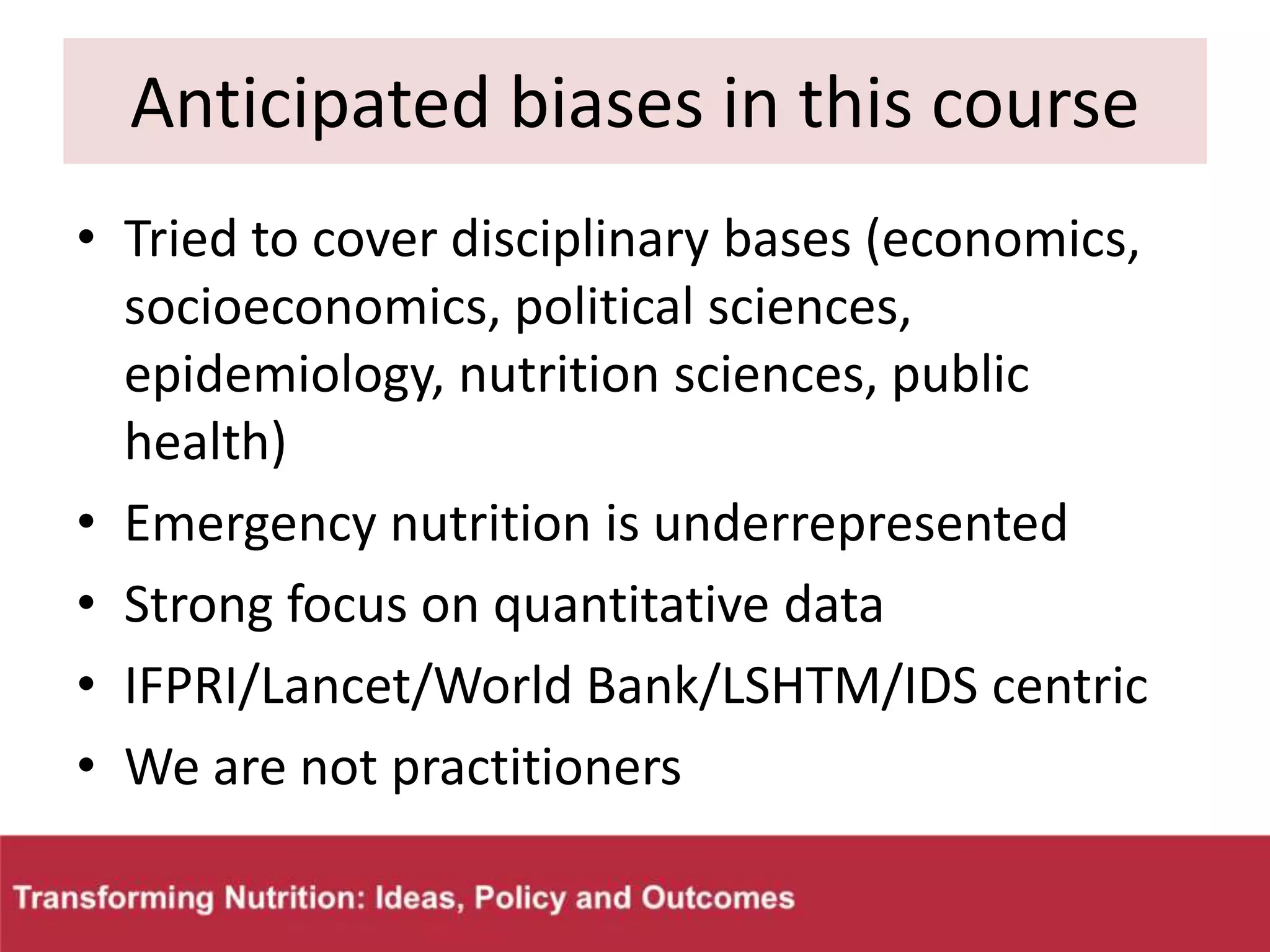 Anticipated biases in this course

• Tried to cover disciplinary bases (economics, socioeconomics, political sciences, epidemiology, nutrition sciences, public health)
• Emergency nutrition is underrepresented
• Strong focus on quantitative data
• IFPRI/Lancet/World Bank/LSHTM/IDS centric
• We are not practitioners

Transforming Nutrition: Ideas, Policy and Outcomes